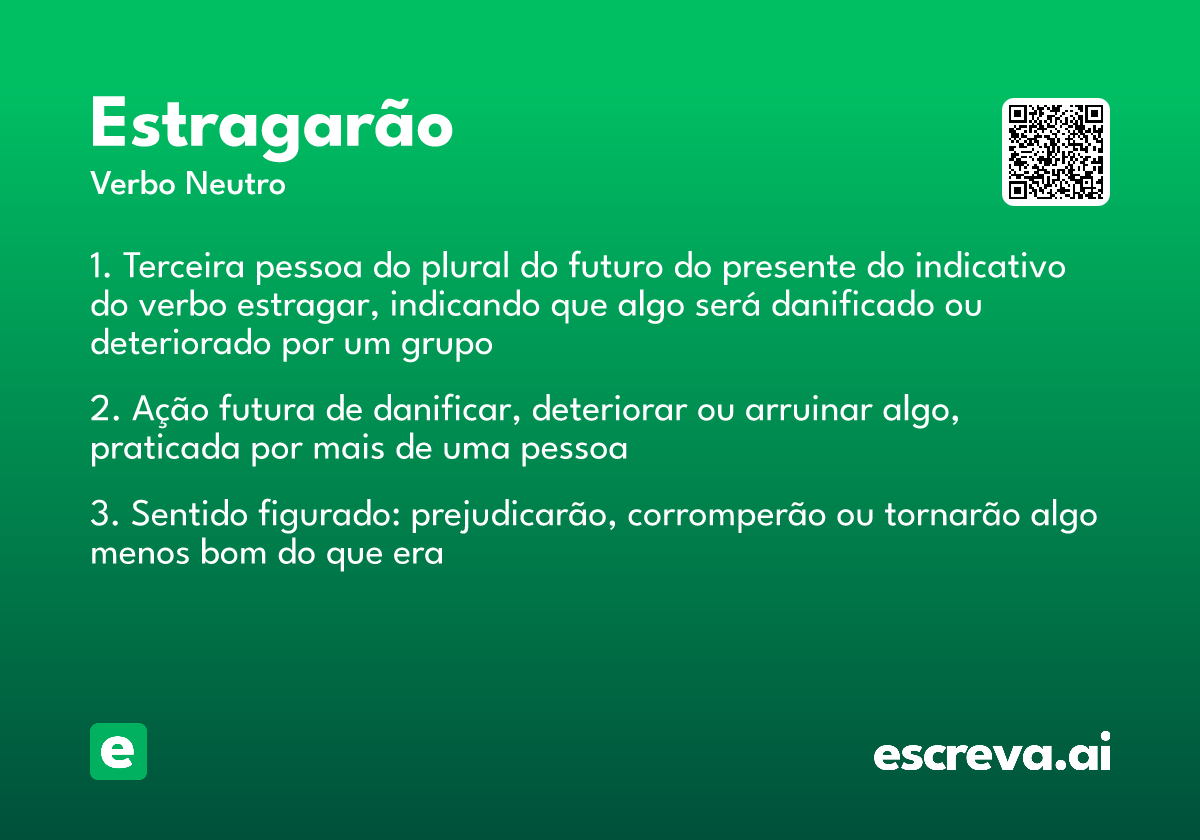 Estragarão
Verbo Neutro

1. Terceira pessoa do plural do futuro do presente do indicativo do verbo estragar, indicando que algo será danificado ou deteriorado por um grupo

2. Ação futura de danificar, deteriorar ou arruinar algo, praticada por mais de uma pessoa

3. Sentido figurado: prejudicarão, corromperão ou tornarão algo menos bom do que era

e

escreva.ai